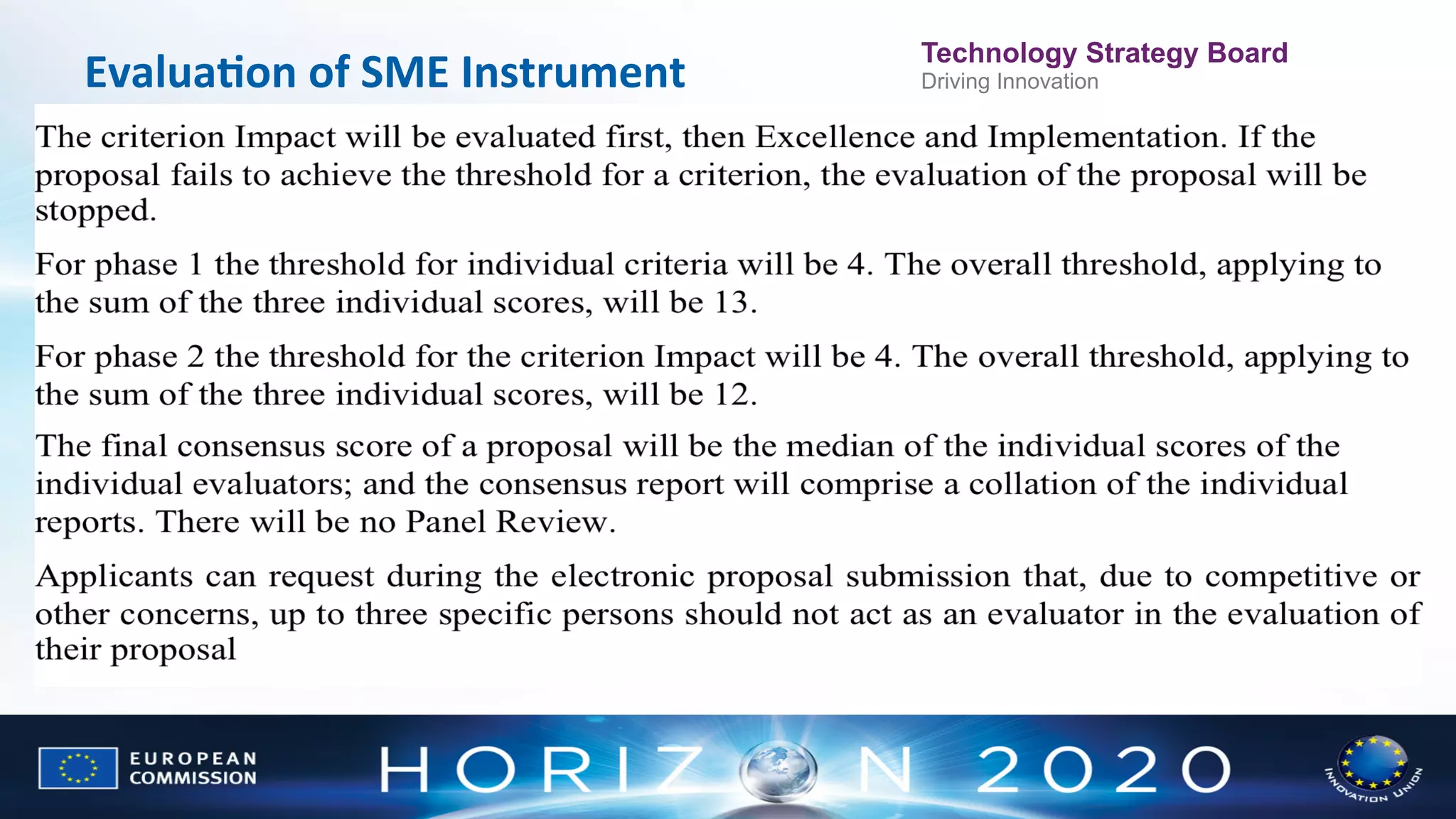 Evaluation of SME Instrument

Technology Strategy Board
Driving Innovation

The criterion Impact will be evaluated first, then Excellence and Implementation. If the proposal fails to achieve the threshold for a criterion, the evaluation of the proposal will be stopped.

For phase 1 the threshold for individual criteria will be 4. The overall threshold, applying to the sum of the three individual scores, will be 13.

For phase 2 the threshold for the criterion Impact will be 4. The overall threshold, applying to the sum of the three individual scores, will be 12.

The final consensus score of a proposal will be the median of the individual scores of the individual evaluators; and the consensus report will comprise a collation of the individual reports. There will be no Panel Review.

Applicants can request during the electronic proposal submission that, due to competitive or other concerns, up to three specific persons should not act as an evaluator in the evaluation of their proposal

EUROPEAN COMMISSION

HORIZON 2020

INNOVATION UNION